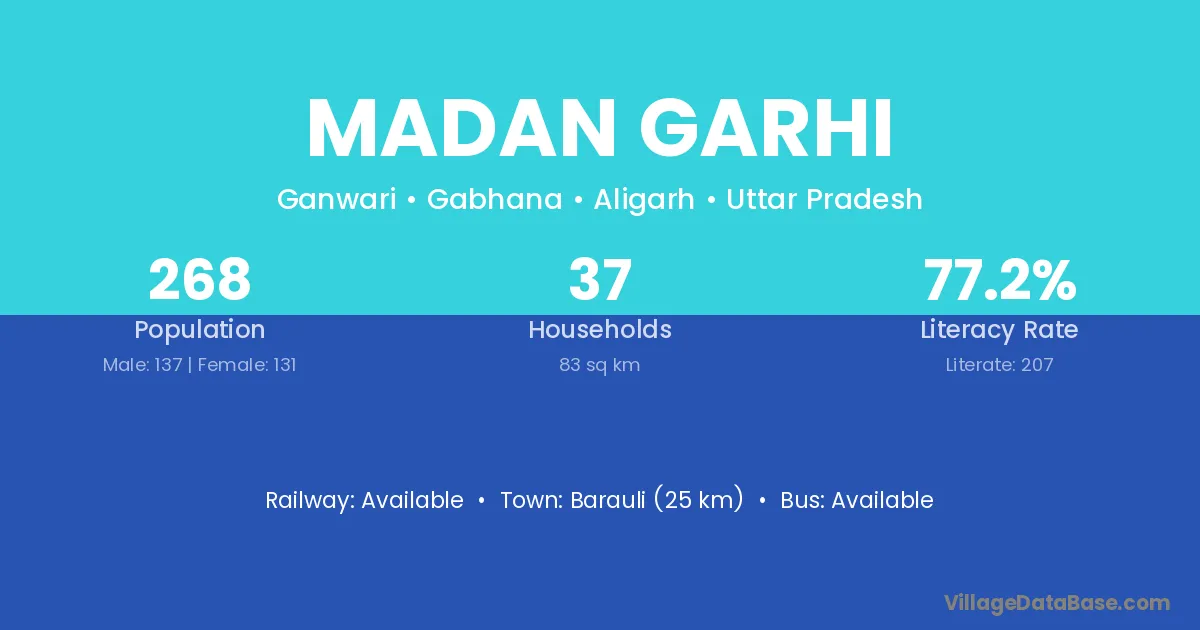 MADAN GARHI

Ganwari • Gabhana • Aligarh • Uttar Pradesh

268
Population
Male: 137 | Female: 131

37
Households
83 sq km

77.2%
Literacy Rate
Literate: 207

Railway: Available • Town: Barauli (25 km) • Bus: Available

VillageDataBase.com